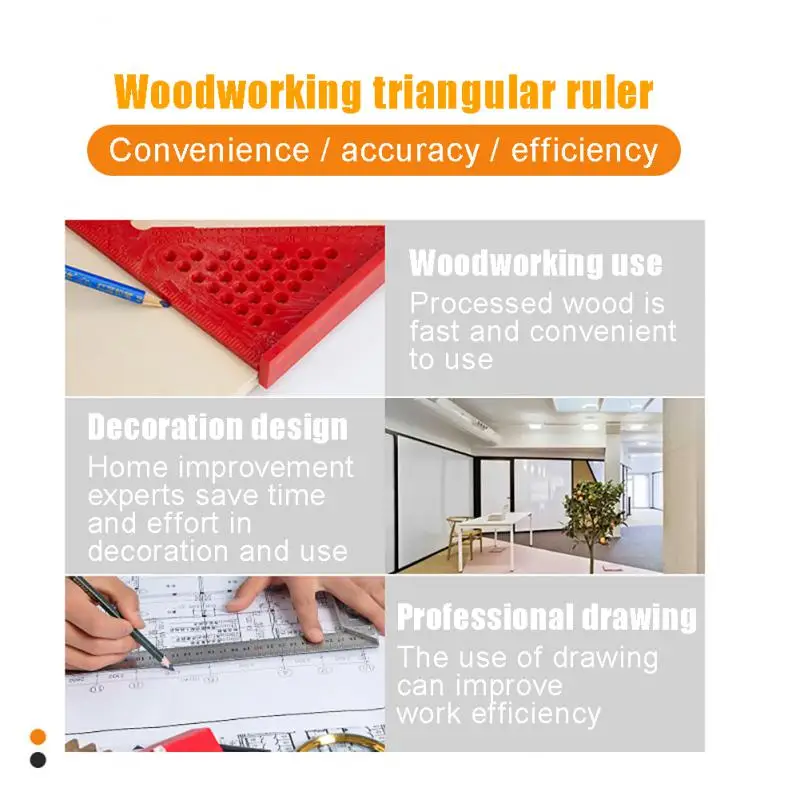 Woodworking triangular ruler

Convenience / accuracy / efficiency

Woodworking use

Processed wood is fast and convenient to use

Decoration design

Home improvement experts save time and effort in decoration and use

Professional drawing

The use of drawing can improve work efficiency